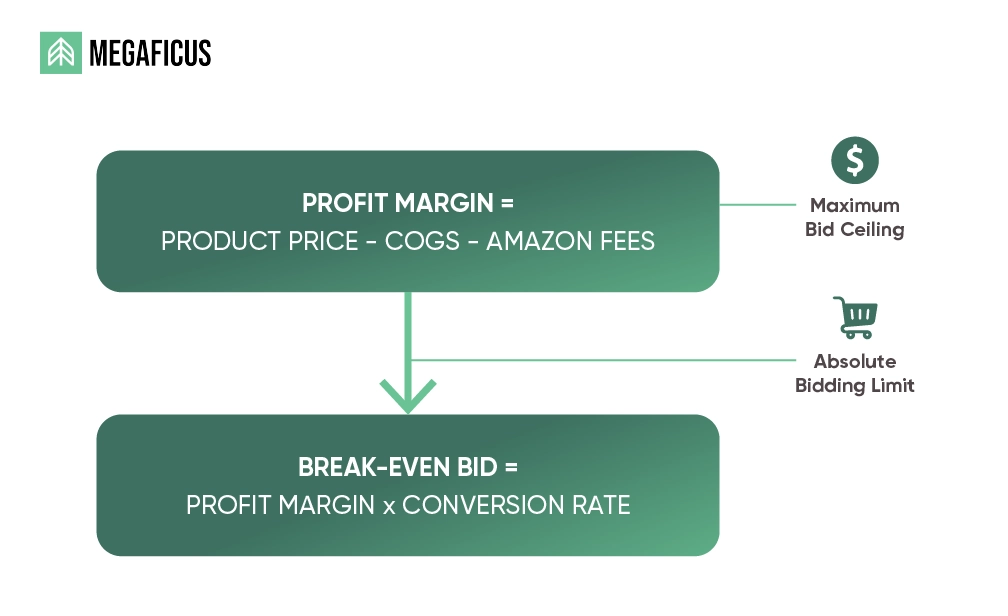 MEGAFICUS

PROFIT MARGIN =
PRODUCT PRICE - COGS - AMAZON FEES

$

Maximum Bid Ceiling

Absolute Bidding Limit

BREAK-EVEN BID =
PROFIT MARGIN x CONVERSION RATE